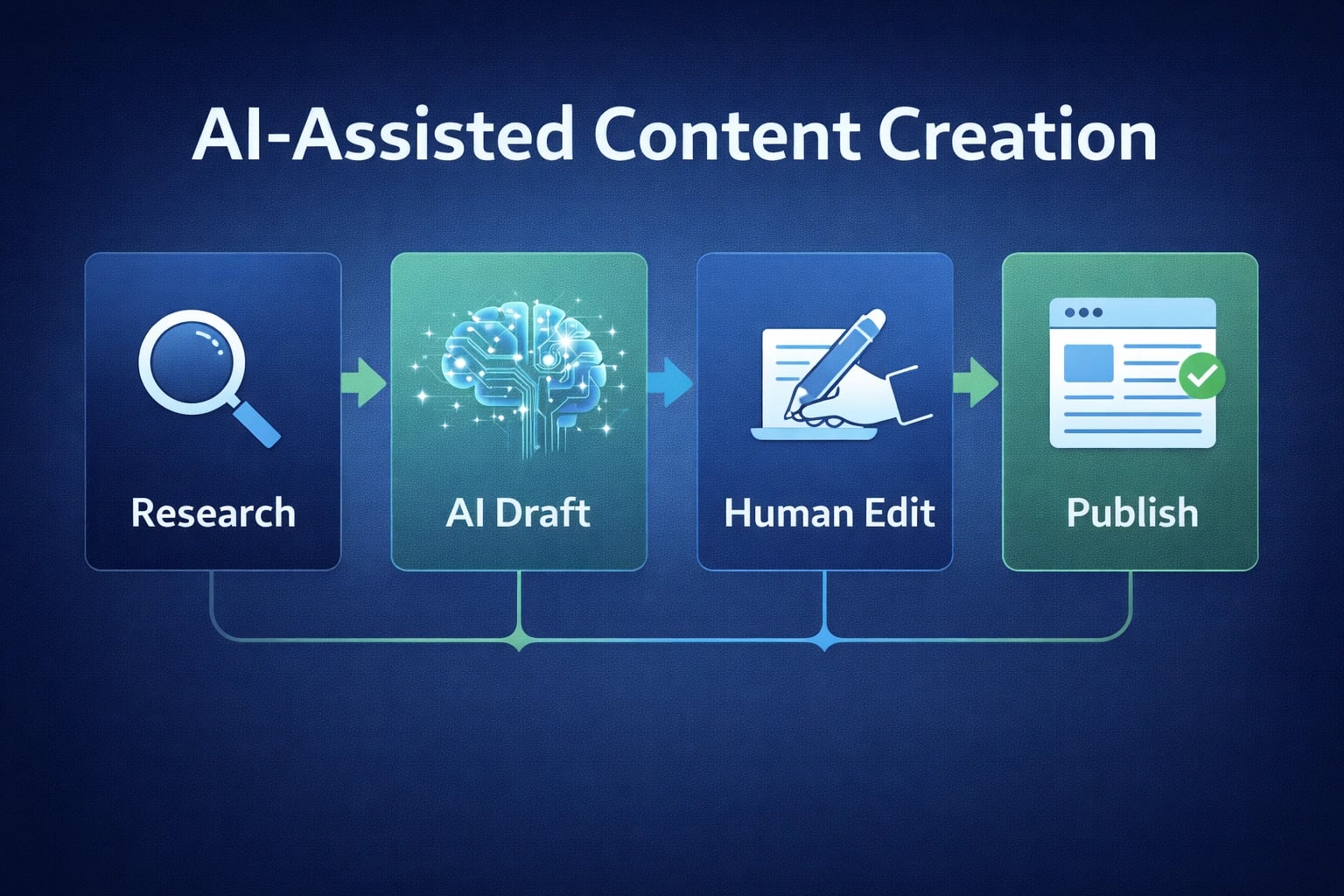 AI-Assisted Content Creation

Research

AI Draft

Human Edit

Publish